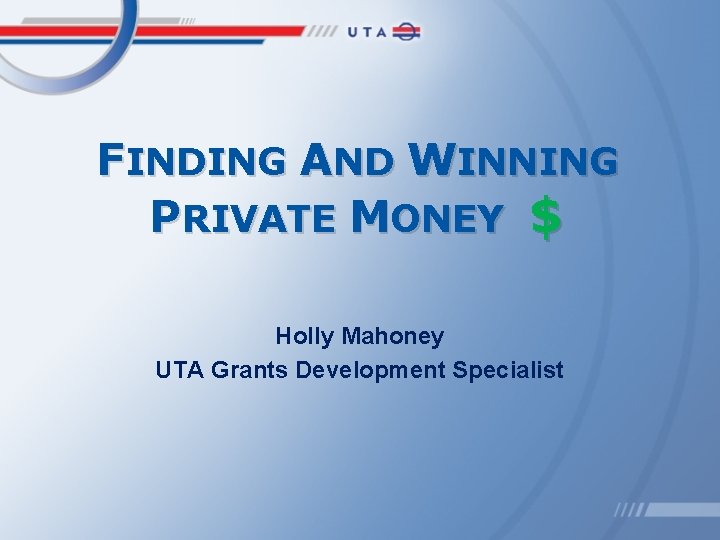 UTA

FINDING AND WINNING PRIVATE MONEY $

Holly Mahoney
UTA Grants Development Specialist